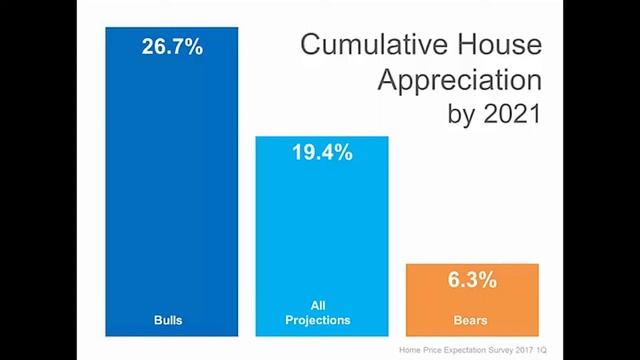 Cumulative House Appreciation by 2021

26.7%
Bulls

19.4%
All Projections

6.3%
Bears

Home Price Expectation Survey 2017 1Q